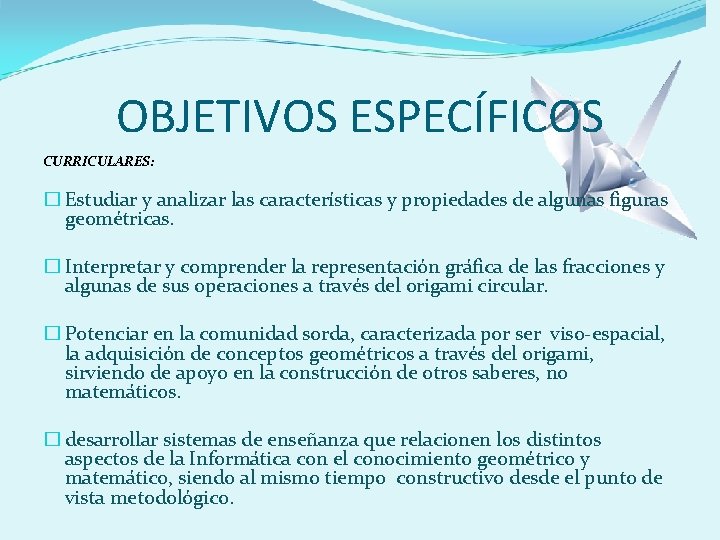 OBJETIVOS ESPECÍFICOS

CURRICULARES:

□ Estudiar y analizar las características y propiedades de algunas figuras geométricas.

□ Interpretar y comprender la representación gráfica de las fracciones y algunas de sus operaciones a través del origami circular.

□ Potenciar en la comunidad sorda, caracterizada por ser viso-espacial, la adquisición de conceptos geométricos a través del origami, sirviendo de apoyo en la construcción de otros saberes, no matemáticos.

□ desarrollar sistemas de enseñanza que relacionen los distintos aspectos de la Informática con el conocimiento geométrico y matemático, siendo al mismo tiempo constructivo desde el punto de vista metodológico.